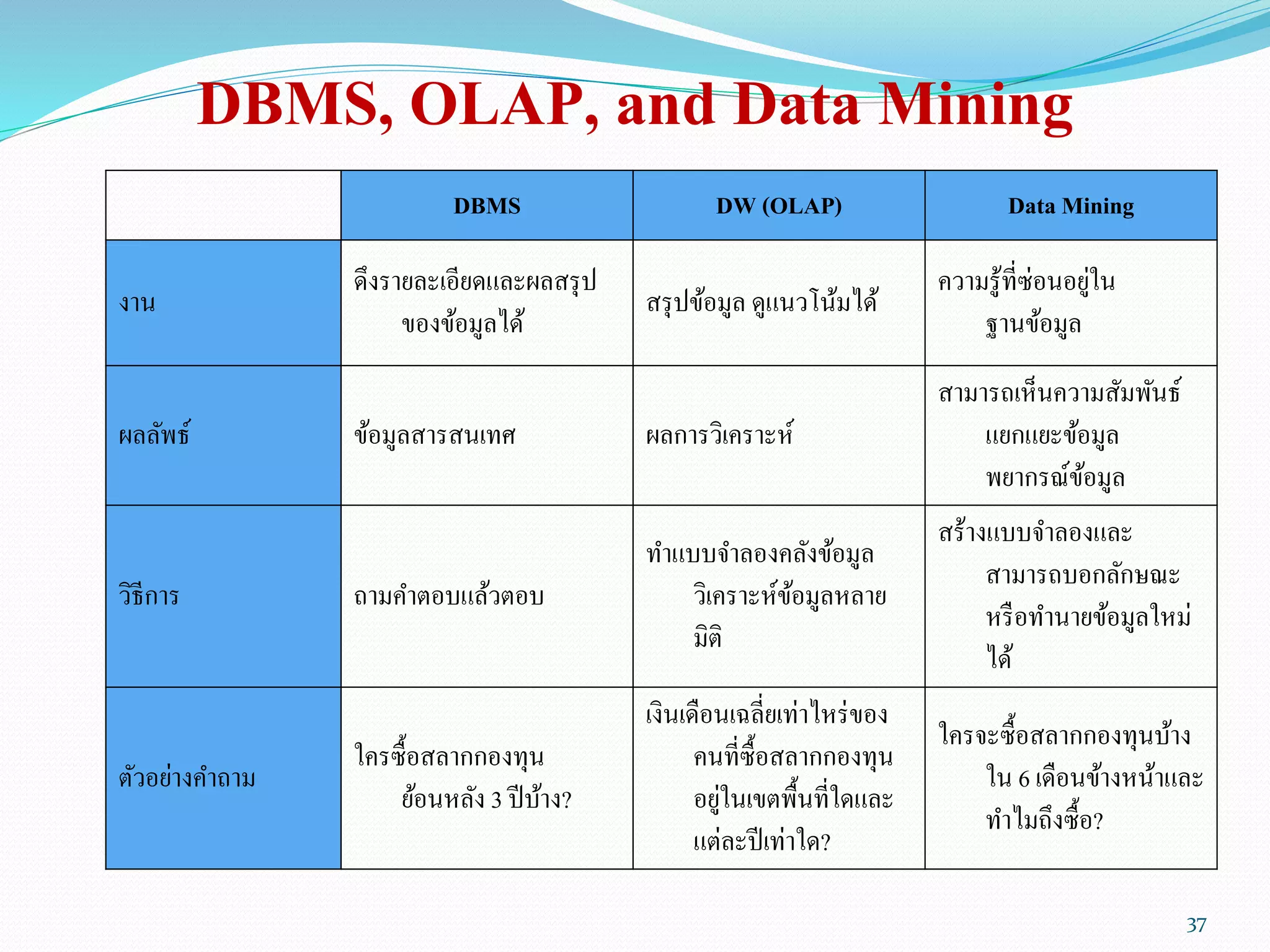 DBMS, OLAP, and Data Mining

|  | DBMS | DW (OLAP) | Data Mining |
|---|---|---|---|
| งาน | ดึงรายละเอียดและผลสรุปของข้อมูลได้ | สรุปข้อมูล ดูแนวโน้มได้ | ความรู้ที่ซ่อนอยู่ในฐานข้อมูล |
| ผลลัพธ์ | ข้อมูลสารสนเทศ | ผลการวิเคราะห์ | สามารถเห็นความสัมพันธ์ แยกแยะข้อมูล พยากรณ์ข้อมูล |
| วิธีการ | ถามคำตอบแล้วตอบ | ทำแบบจำลองคลังข้อมูล วิเคราะห์ข้อมูลหลายมิติ | สร้างแบบจำลองและสามารถบอกลักษณะหรือทำนายข้อมูลใหม่ได้ |
| ตัวอย่างคำถาม | ใครซื้อสลากกองทุนย้อนหลัง 3 ปีบ้าง? | เงินเดือนเฉลี่ยเท่าไหร่ของคนที่ซื้อสลากกองทุนอยู่ในเขตพื้นที่ใดและแต่ละปีเท่าใด? | ใครจะซื้อสลากกองทุนบ้างใน 6 เดือนข้างหน้าและทำไมถึงซื้อ? |

37